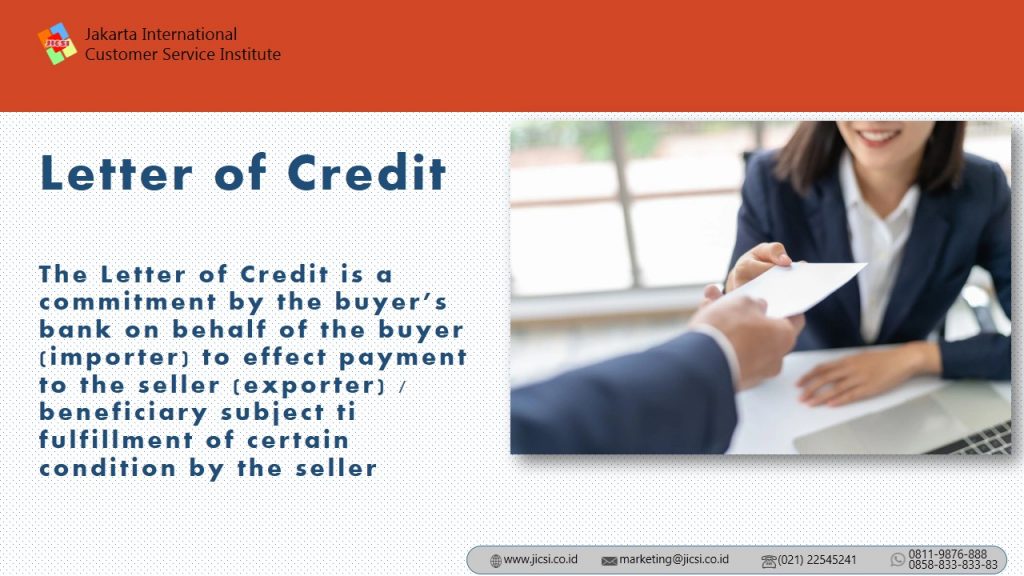 JICSI Jakarta International Customer Service Institute

Letter of Credit

The Letter of Credit is a commitment by the buyer's bank on behalf of the buyer (importer) to effect payment to the seller (exporter) / beneficiary subject ti fulfillment of certain condition by the seller

www.jicsi.co.id marketing@jicsi.co.id (021) 22545241 0811-9876-888 0858-833-833-83